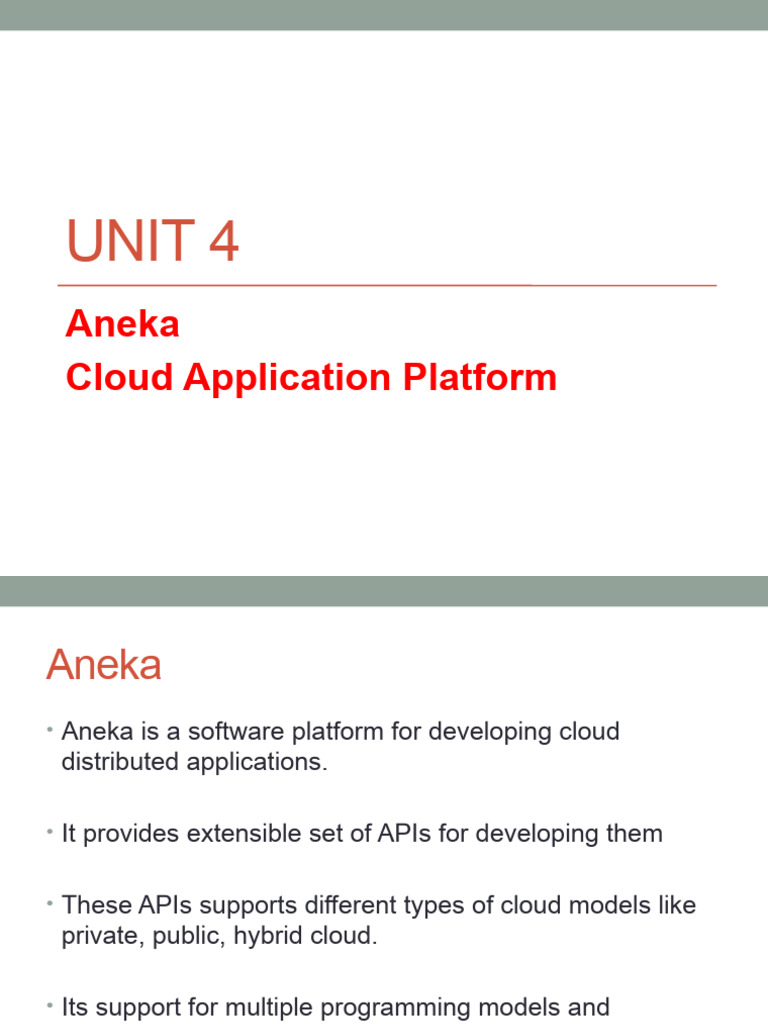 UNIT 4

Aneka
Cloud Application Platform

Aneka

• Aneka is a software platform for developing cloud distributed applications.

• It provides extensible set of APIs for developing them

• These APIs supports different types of cloud models like private, public, hybrid cloud.

• Its support for multiple programming models and